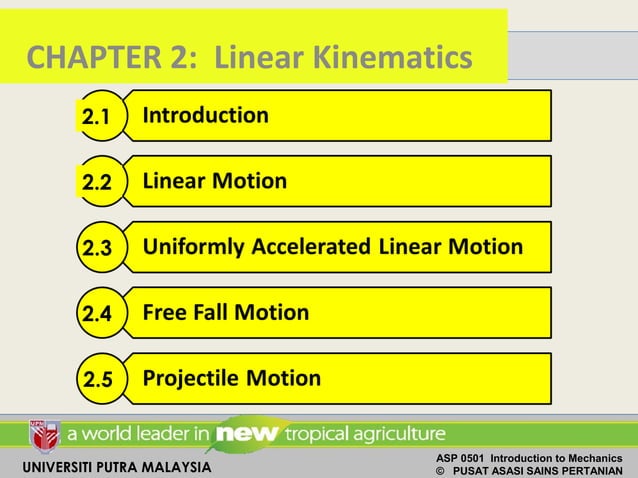 CHAPTER 2: Linear Kinematics

2.1 Introduction

2.2 Linear Motion

2.3 Uniformly Accelerated Linear Motion

2.4 Free Fall Motion

2.5 Projectile Motion

UPM

a world leader in new tropical agriculture

UNIVERSITI PUTRA MALAYSIA

ASP 0501 Introduction to Mechanics
© PUSAT ASASI SAINS PERTANIAN